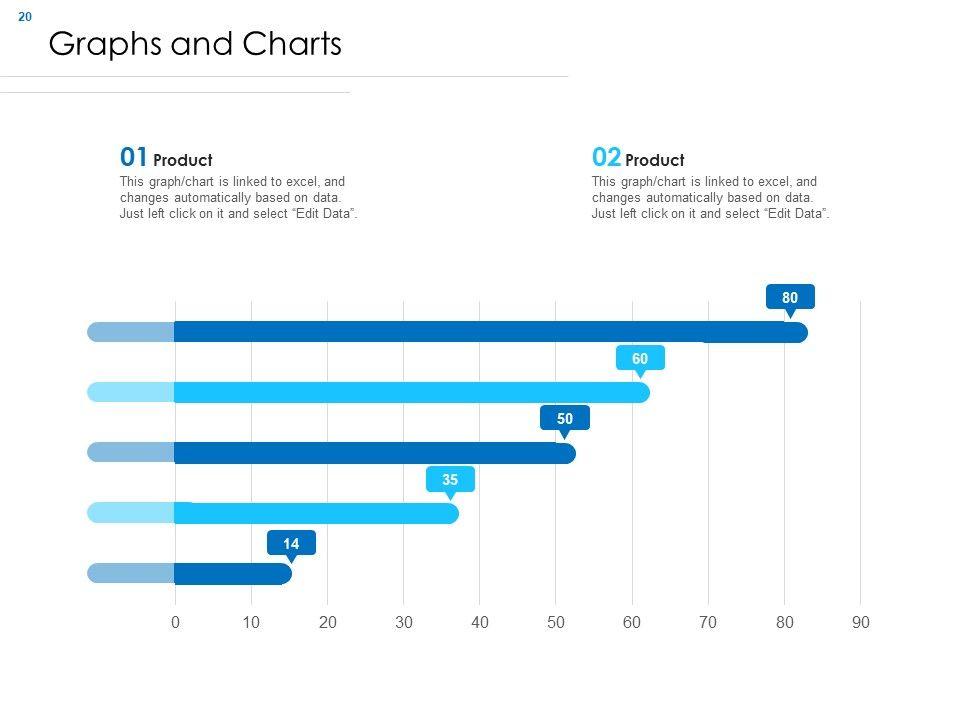 20

Graphs and Charts

01 Product
This graph/chart is linked to excel, and changes automatically based on data. Just left click on it and select “Edit Data”.

02 Product
This graph/chart is linked to excel, and changes automatically based on data. Just left click on it and select “Edit Data”.

80
60
50
35
14

0 10 20 30 40 50 60 70 80 90